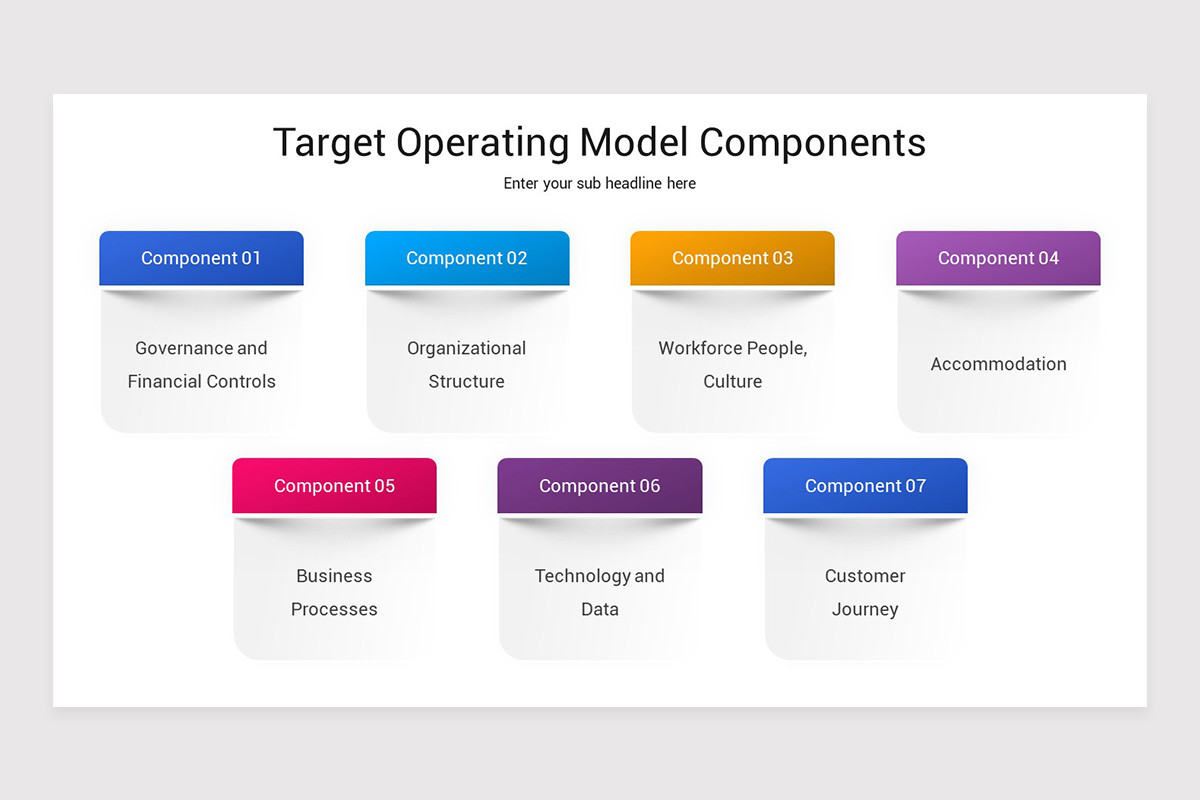 Target Operating Model Components

Enter your sub headline here

Component 01

Governance and Financial Controls

Component 02

Organizational Structure

Component 03

Workforce People, Culture

Component 04

Accommodation

Component 05

Business Processes

Component 06

Technology and Data

Component 07

Customer Journey